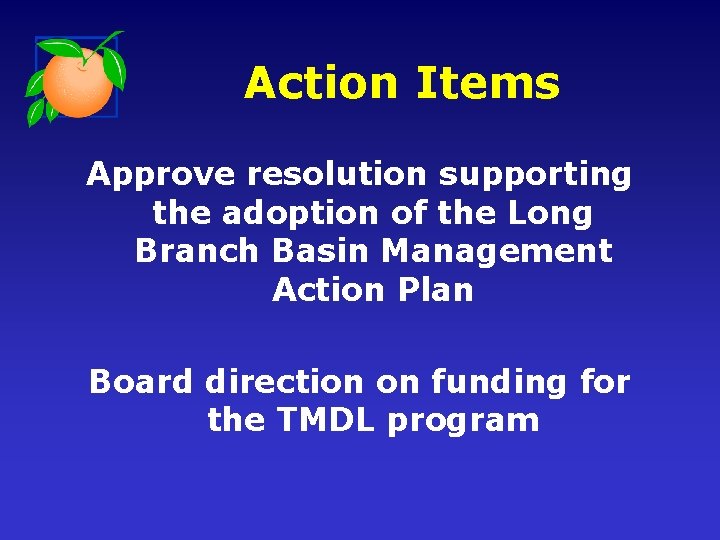 Action Items

Approve resolution supporting the adoption of the Long Branch Basin Management Action Plan

Board direction on funding for the TMDL program